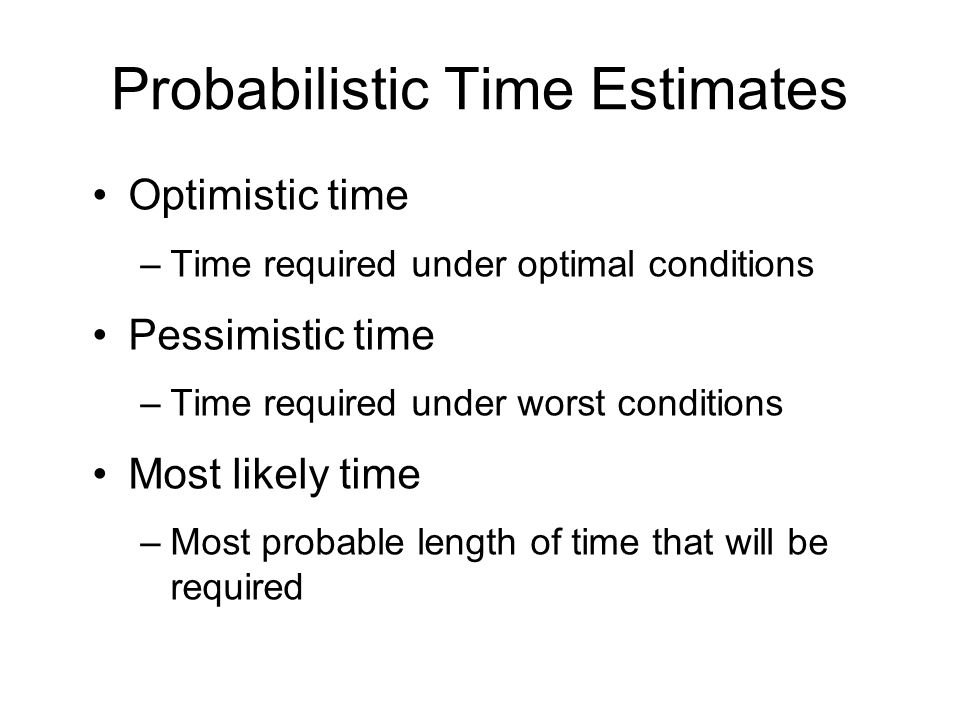 Probabilistic Time Estimates

• Optimistic time

– Time required under optimal conditions

• Pessimistic time

– Time required under worst conditions

• Most likely time

– Most probable length of time that will be required